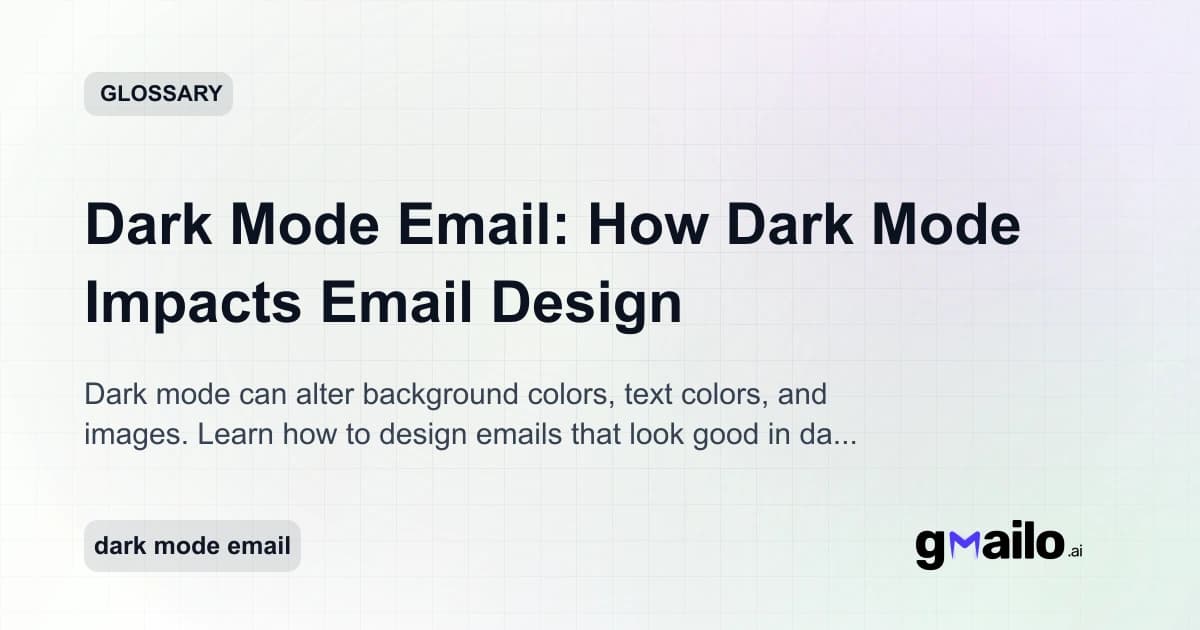 GLOSSARY

Dark Mode Email: How Dark Mode Impacts Email Design

Dark mode can alter background colors, text colors, and images. Learn how to design emails that look good in da...

dark mode email

gmailo.ai